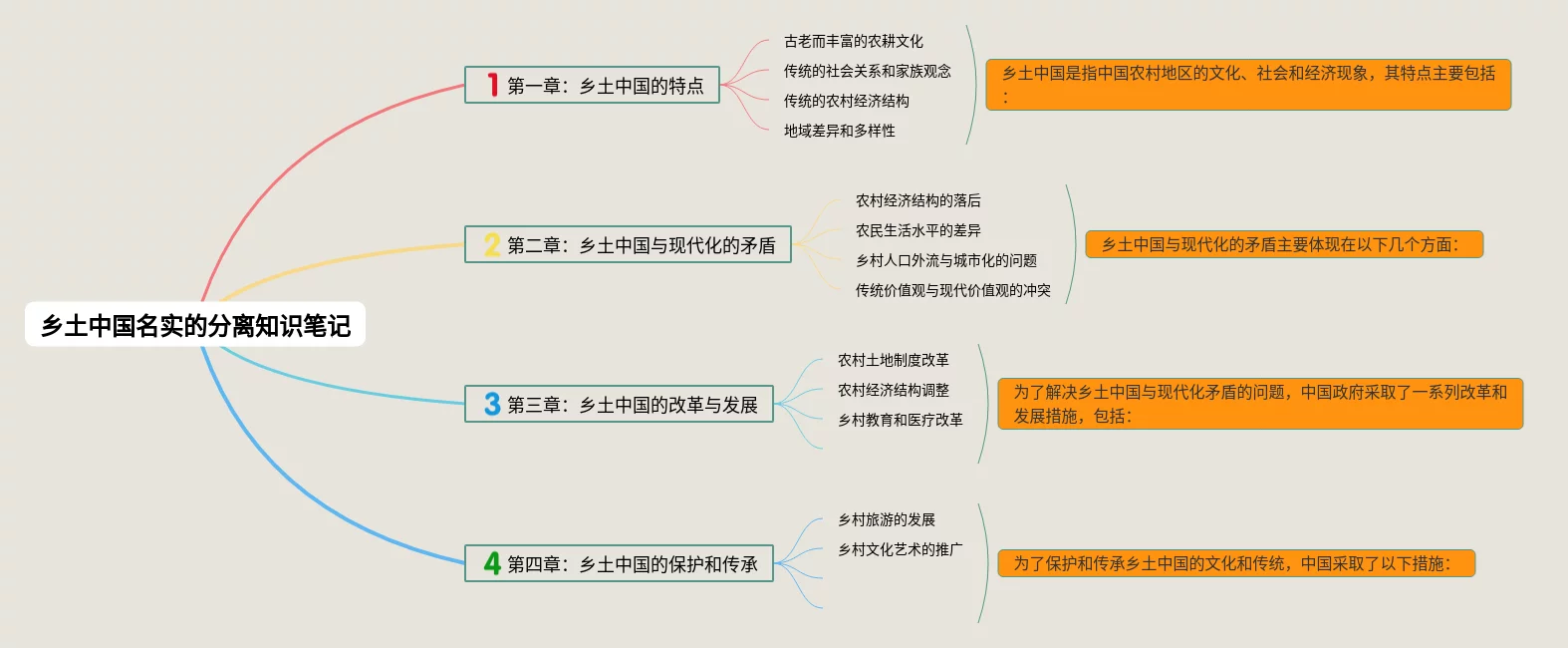 乡土中国名实的分离知识笔记

1 第一章：乡土中国的特点

古老而丰富的农耕文化
传统的社会关系和家族观念
传统的农村经济结构
地域差异和多样性

乡土中国是指中国农村地区的文化、社会和经济现象，其特点主要包括：

2 第二章：乡土中国与现代化的矛盾

农村经济结构的落后
农民生活水平的差异
乡村人口外流与城市化的问题
传统价值观与现代价值观的冲突

乡土中国与现代化的矛盾主要体现在以下几个方面：

3 第三章：乡土中国的改革与发展

农村土地制度改革
农村经济结构调整
乡村教育和医疗改革

为了解决乡土中国与现代化矛盾的问题，中国政府采取了一系列改革和发展措施，包括：

4 第四章：乡土中国的保护和传承

乡村旅游的发展
乡村文化艺术的推广

为了保护和传承乡土中国的文化和传统，中国采取了以下措施：